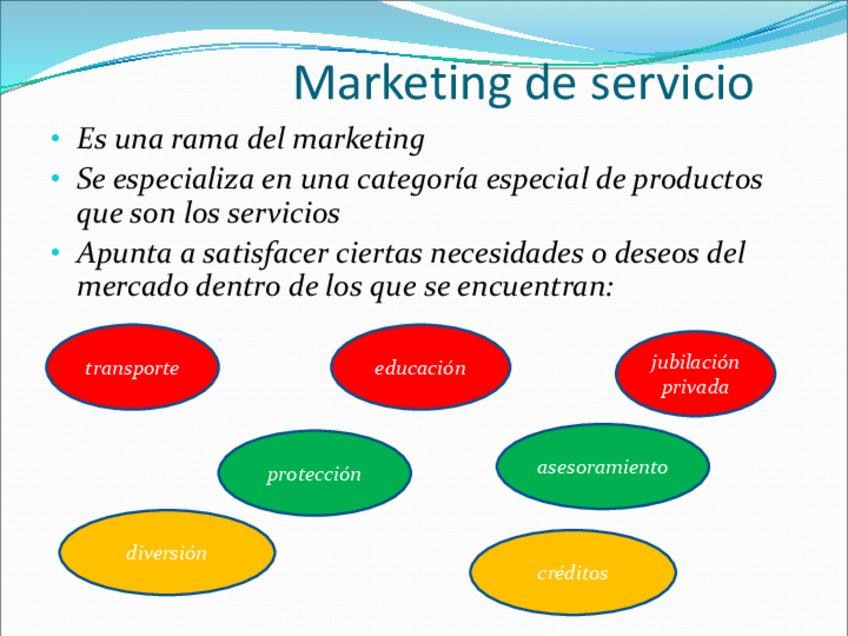 Marketing de servicio

• Es una rama del marketing
• Se especializa en una categoría especial de productos que son los servicios
• Apunta a satisfacer ciertas necesidades o deseos del mercado dentro de los que se encuentran:

transporte

educación

jubilación privada

protección

asesoramiento

diversión

créditos